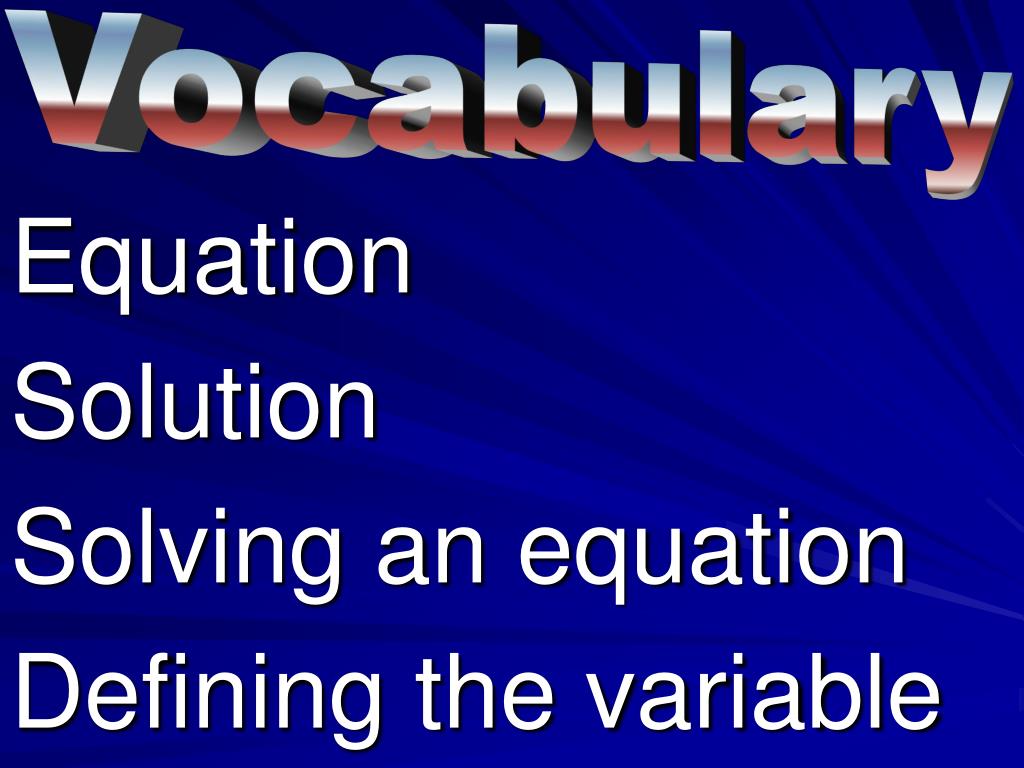 Vocabulary

Equation

Solution

Solving an equation

Defining the variable